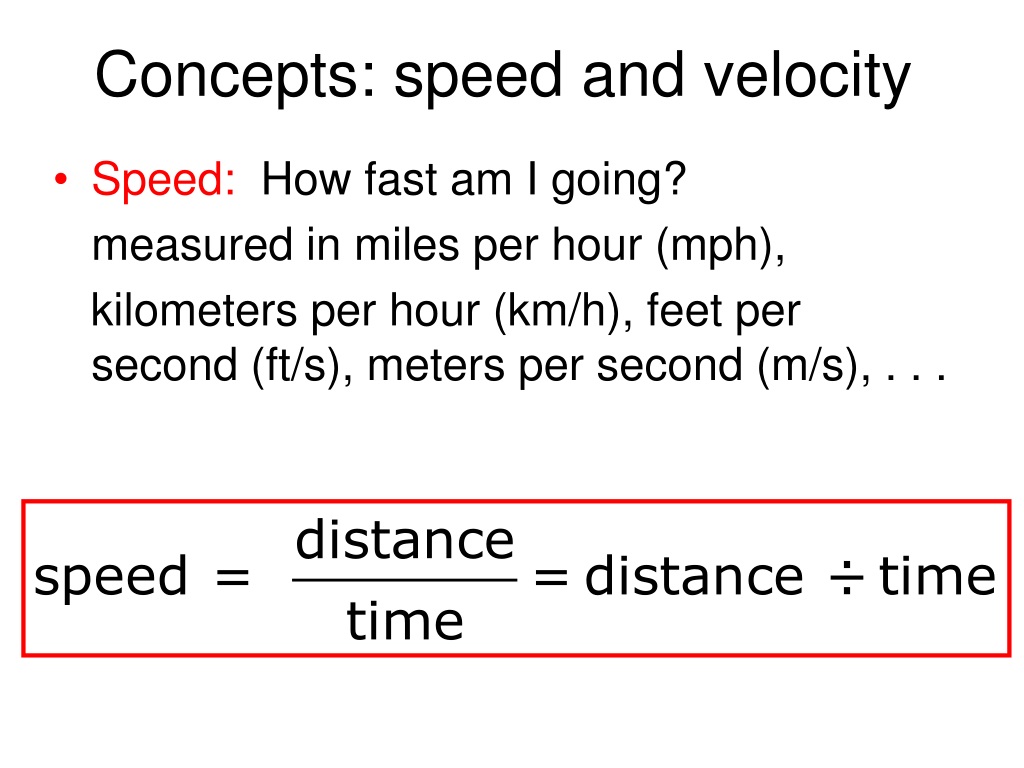 Concepts: speed and velocity

• Speed: How fast am I going?
measured in miles per hour (mph),
kilometers per hour (km/h), feet per second (ft/s), meters per second (m/s), . . .

$\text{speed} = \frac{\text{distance}}{\text{time}} = \text{distance} \div \text{time}$